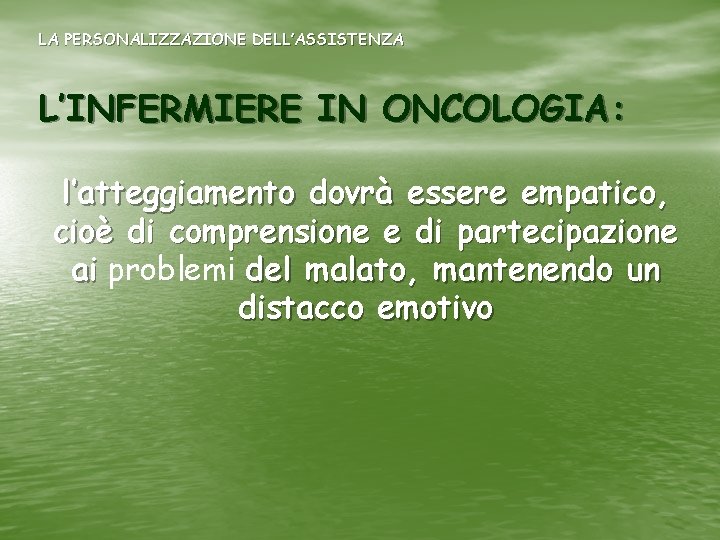 LA PERSONALIZZAZIONE DELL'ASSISTENZA

L'INFERMIERE IN ONCOLOGIA:

l'atteggiamento dovrà essere empatico, cioè di comprensione e di partecipazione ai problemi del malato, mantenendo un distacco emotivo